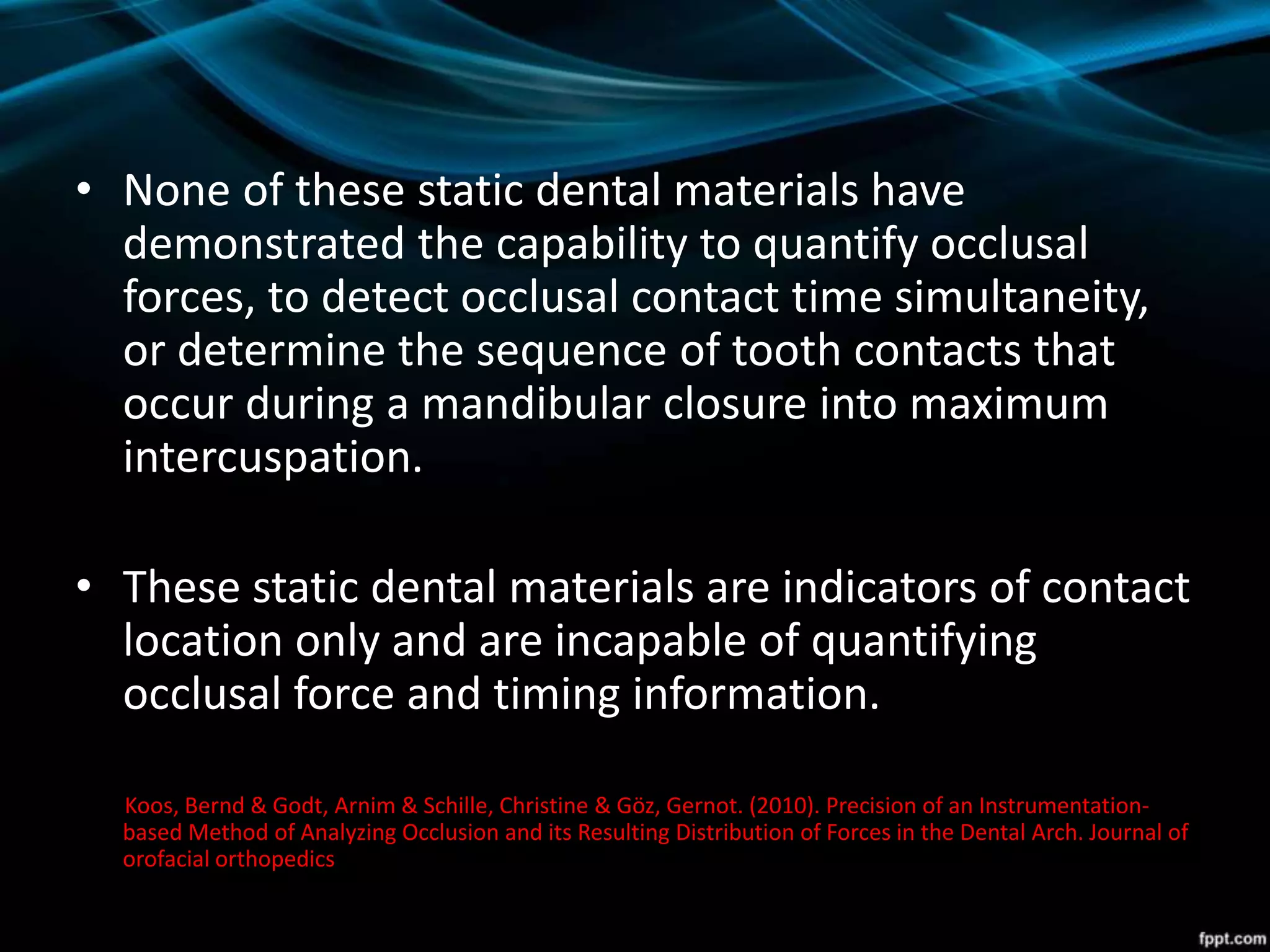 • None of these static dental materials have demonstrated the capability to quantify occlusal forces, to detect occlusal contact time simultaneity, or determine the sequence of tooth contacts that occur during a mandibular closure into maximum intercuspation.

• These static dental materials are indicators of contact location only and are incapable of quantifying occlusal force and timing information.

Koos, Bernd & Godt, Arnim & Schille, Christine & Göz, Gernot. (2010). Precision of an Instrumentation-based Method of Analyzing Occlusion and its Resulting Distribution of Forces in the Dental Arch. Journal of orofacial orthopedics

fppt.com